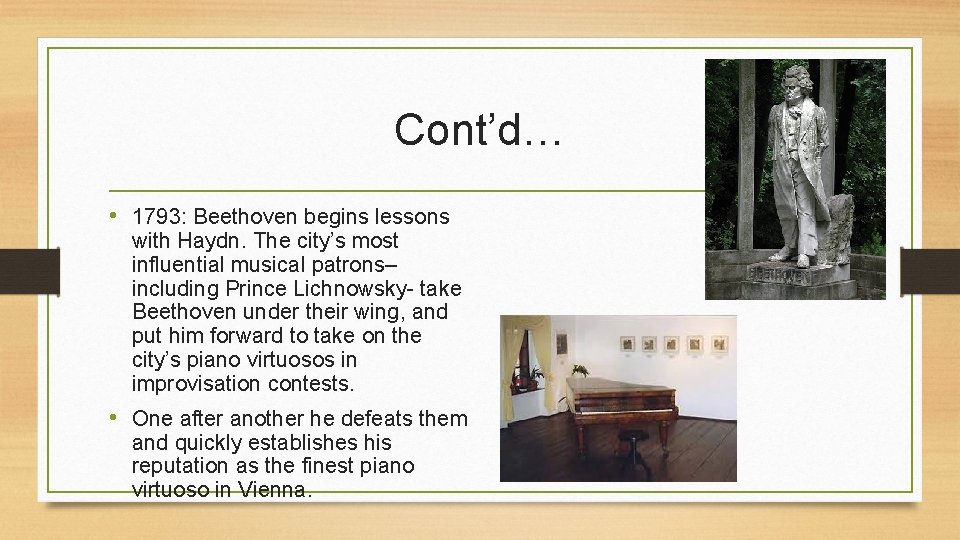 Cont’d…

• 1793: Beethoven begins lessons with Haydn. The city’s most influential musical patrons– including Prince Lichnowsky- take Beethoven under their wing, and put him forward to take on the city’s piano virtuosos in improvisation contests.

• One after another he defeats them and quickly establishes his reputation as the finest piano virtuoso in Vienna.

BEETHOVEN